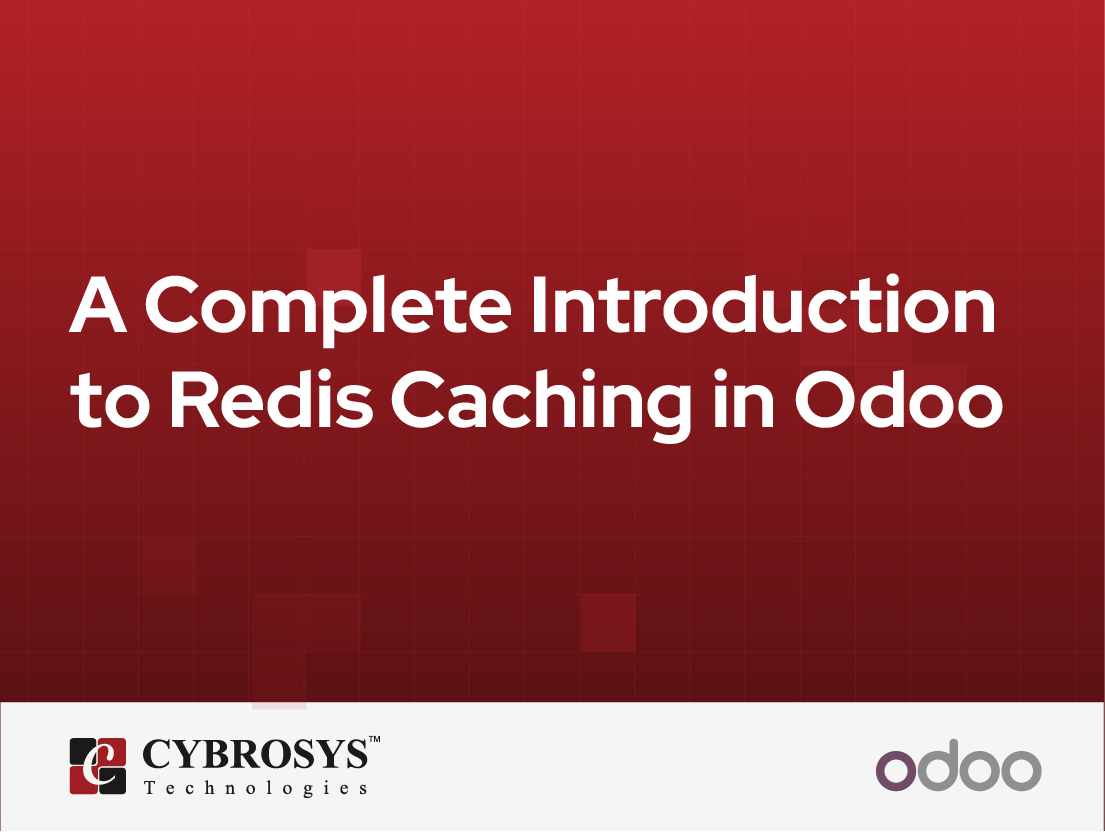 A Complete Introduction to Redis Caching in Odoo

CYBROSYS™
Technologies

odoo